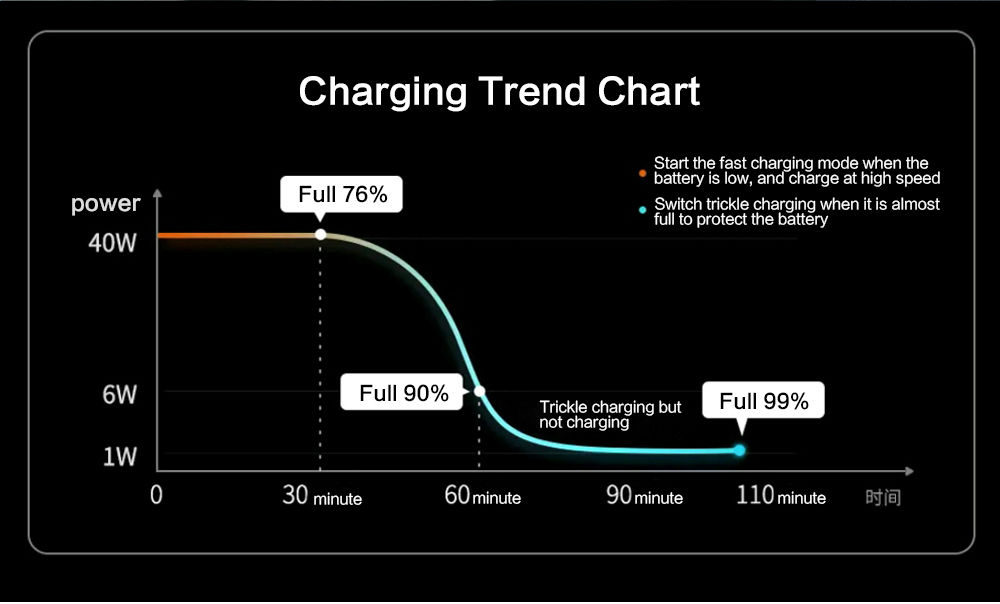 Charging Trend Chart

Start the fast charging mode when the battery is low, and charge at high speed

Switch trickle charging when it is almost full to protect the battery

power

40W

6W

1W

Full 76%

Full 90%

Trickle charging but not charging

Full 99%

0

30 minute

60 minute

90 minute

110 minute

时间